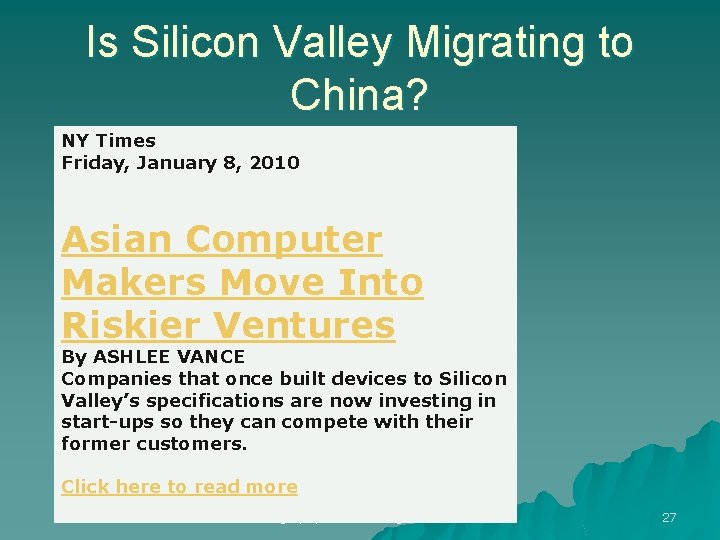 Is Silicon Valley Migrating to China?

NY Times
Friday, January 8, 2010

Asian Computer Makers Move Into Riskier Ventures
By ASHLEE VANCE
Companies that once built devices to Silicon Valley's specifications are now investing in start-ups so they can compete with their former customers.

Click here to read more

27